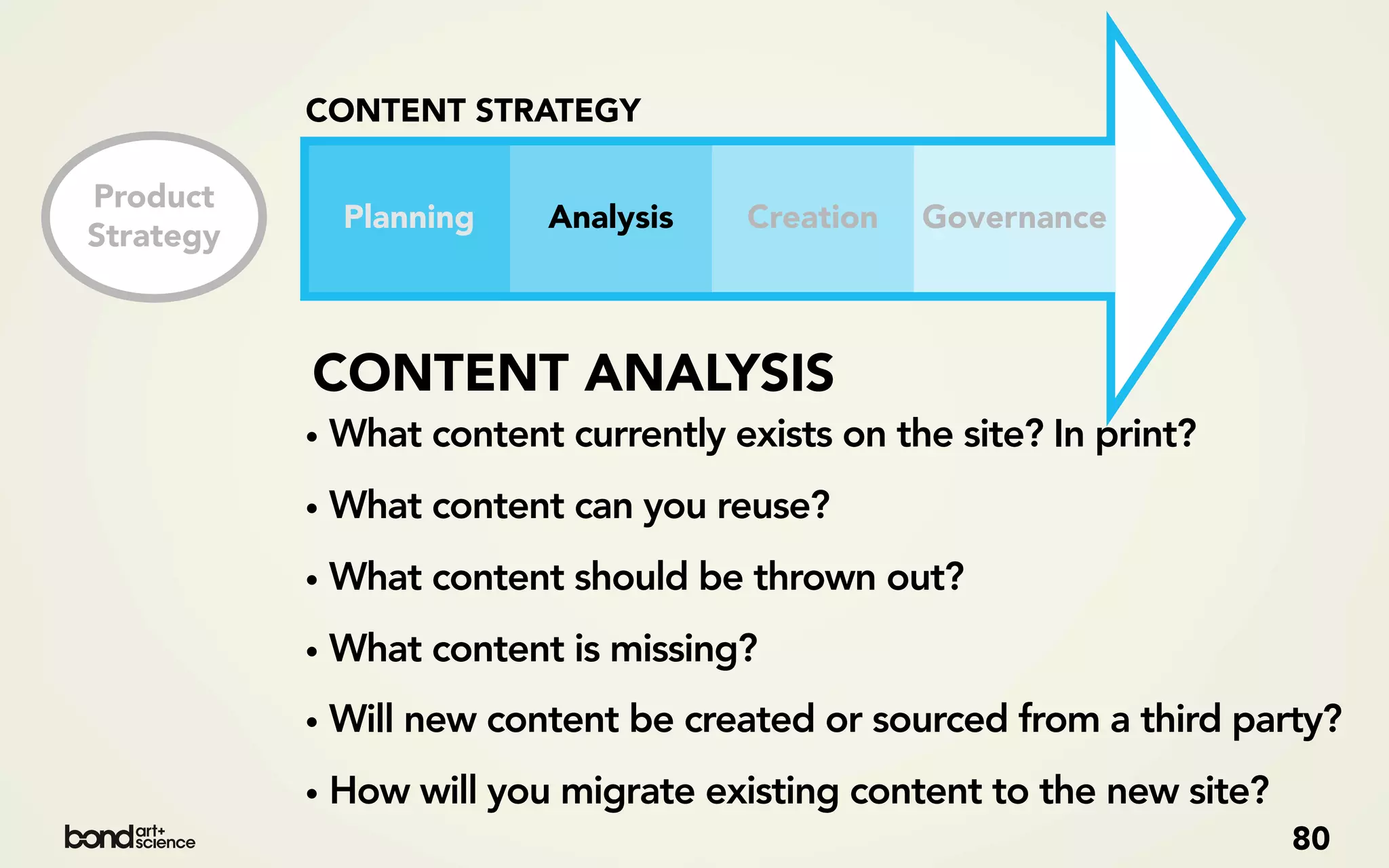 Product Strategy

CONTENT STRATEGY

Planning

Analysis

Creation

Governance

CONTENT ANALYSIS

• What content currently exists on the site? In print?

• What content can you reuse?

• What content should be thrown out?

• What content is missing?

• Will new content be created or sourced from a third party?

• How will you migrate existing content to the new site?

bond art+ science

80